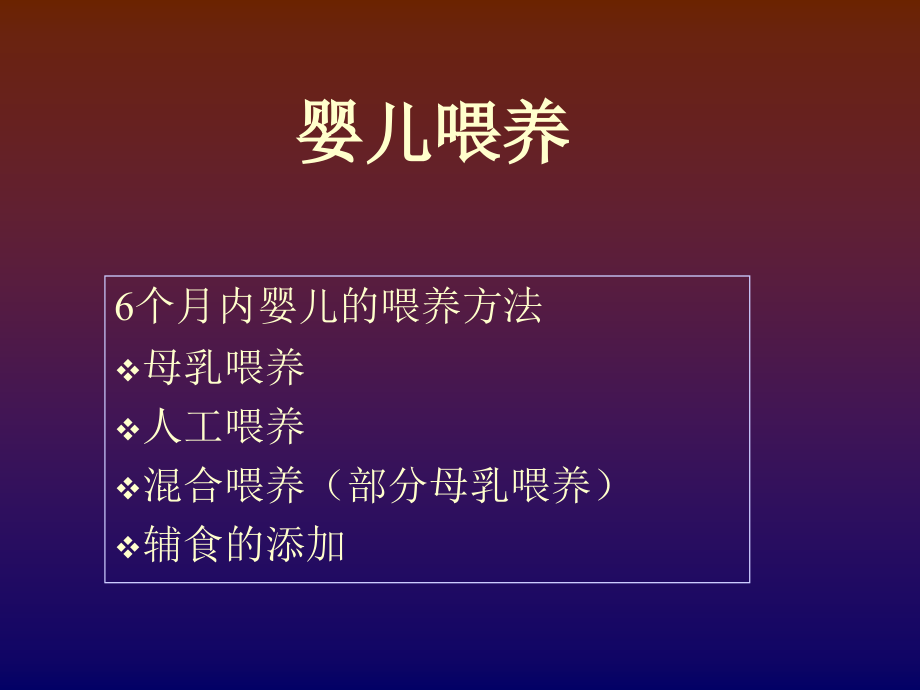 婴儿喂养

6个月内婴儿的喂养方法

❖母乳喂养

❖人工喂养

❖混合喂养（部分母乳喂养）

❖辅食的添加